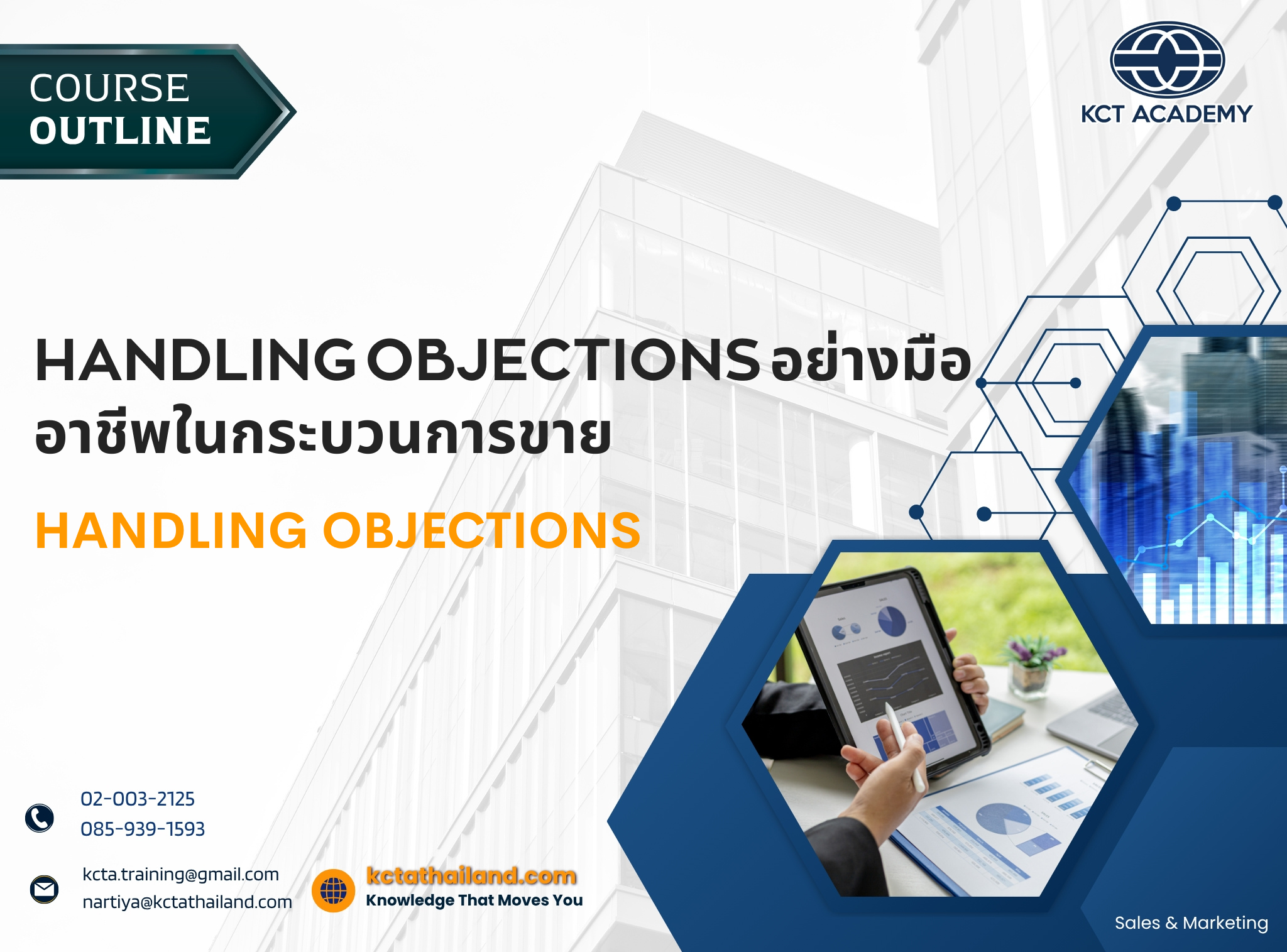 COURSE
OUTLINE

KCT ACADEMY

HANDLING OBJECTIONS อย่างมืออาชีพในกระบวนการขาย

HANDLING OBJECTIONS

02-003-2125
085-939-1593

kcta.training@gmail.com
nartiya@kctathailand.com

kctathailand.com
Knowledge That Moves You

Sales & Marketing